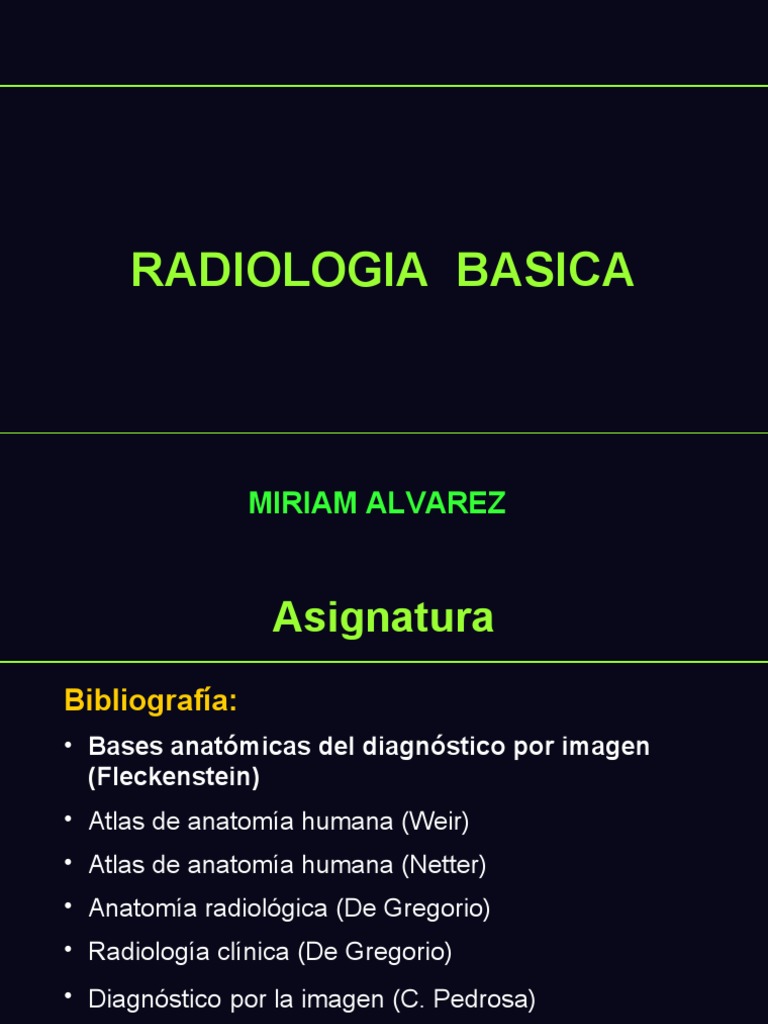 RADIOLOGIA BASICA

MIRIAM ALVAREZ

Asignatura

Bibliografía:

• Bases anatómicas del diagnóstico por imagen (Fleckenstein)
• Atlas de anatomía humana (Weir)
• Atlas de anatomía humana (Netter)
• Anatomía radiológica (De Gregorio)
• Radiología clínica (De Gregorio)
• Diagnóstico por la imagen (C. Pedrosa)